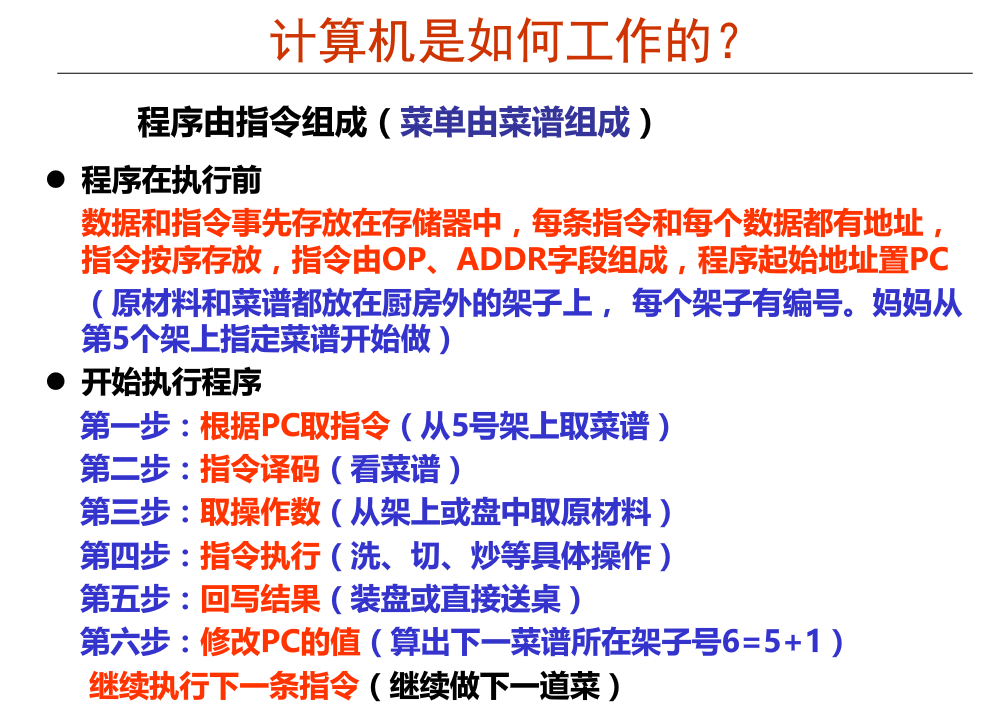 计算机是如何工作的？

程序由指令组成（菜单由菜谱组成）

● 程序在执行前

数据和指令事先存放在存储器中，每条指令和每个数据都有地址，指令按序存放，指令由OP、ADDR字段组成，程序起始地址置PC

（原材料和菜谱都放在厨房外的架子上， 每个架子有编号。妈妈从第5个架上指定菜谱开始做）

● 开始执行程序

第一步：根据PC取指令（从5号架上取菜谱）

第二步：指令译码（看菜谱）

第三步：取操作数（从架上或盘中取原材料）

第四步：指令执行（洗、切、炒等具体操作）

第五步：回写结果（装盘或直接送桌）

第六步：修改PC的值（算出下一菜谱所在架子号6=5+1）

继续执行下一条指令（继续做下一道菜）